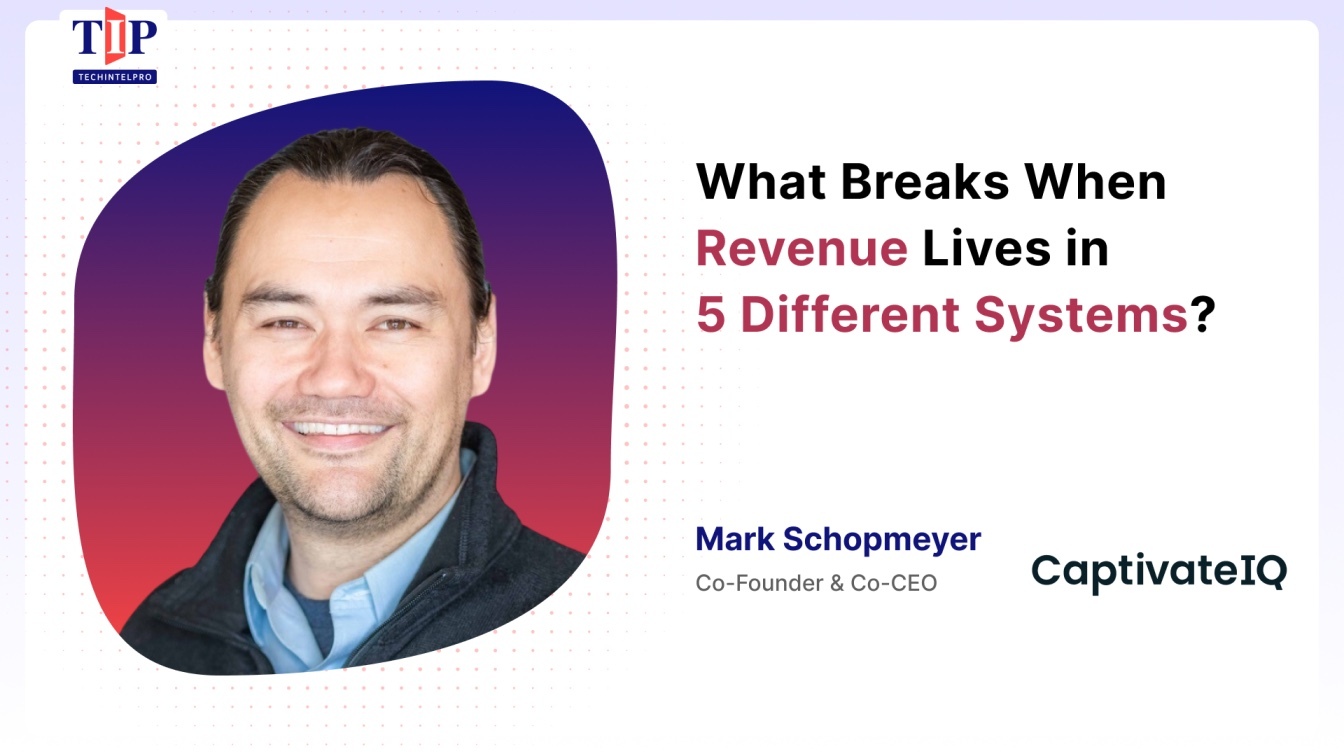 TIP
TECHINTELPRO

What Breaks When Revenue Lives in 5 Different Systems?

Mark Schopmeyer
Co-Founder & Co-CEO

CaptivateIQ